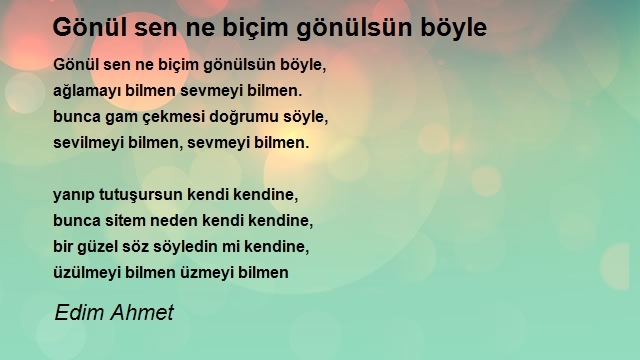 Gönül sen ne biçim gönülsün böyle

Gönül sen ne biçim gönülsün böyle,
ağlamayı bilmen sevmeyi bilmen.
bunca gam çekmesi doğrumu söyle,
sevilmeyi bilmen, sevmeyi bilmen.

yanıp tutuşursun kendi kendine,
bunca sitem neden kendi kendine,
bir güzel söz söyledin mi kendine,
üzülmeyi bilmen üzmeyi bilmen

Edim Ahmet